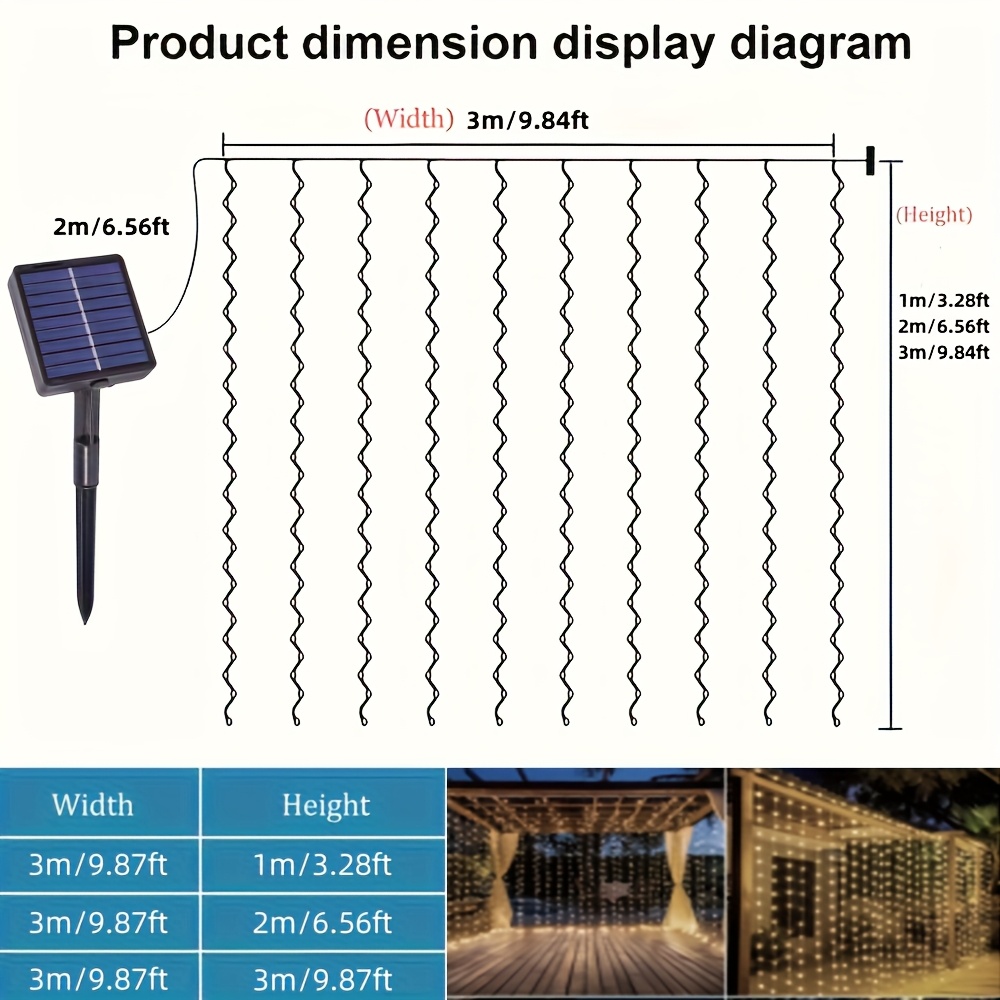 Product dimension display diagram

(Width) 3m/9.84ft

2m/6.56ft

(Height)

1m/3.28ft
2m/6.56ft
3m/9.84ft

| Width | Height |
|---|---|
| 3m/9.87ft | 1m/3.28ft |
| 3m/9.87ft | 2m/6.56ft |
| 3m/9.87ft | 3m/9.87ft |